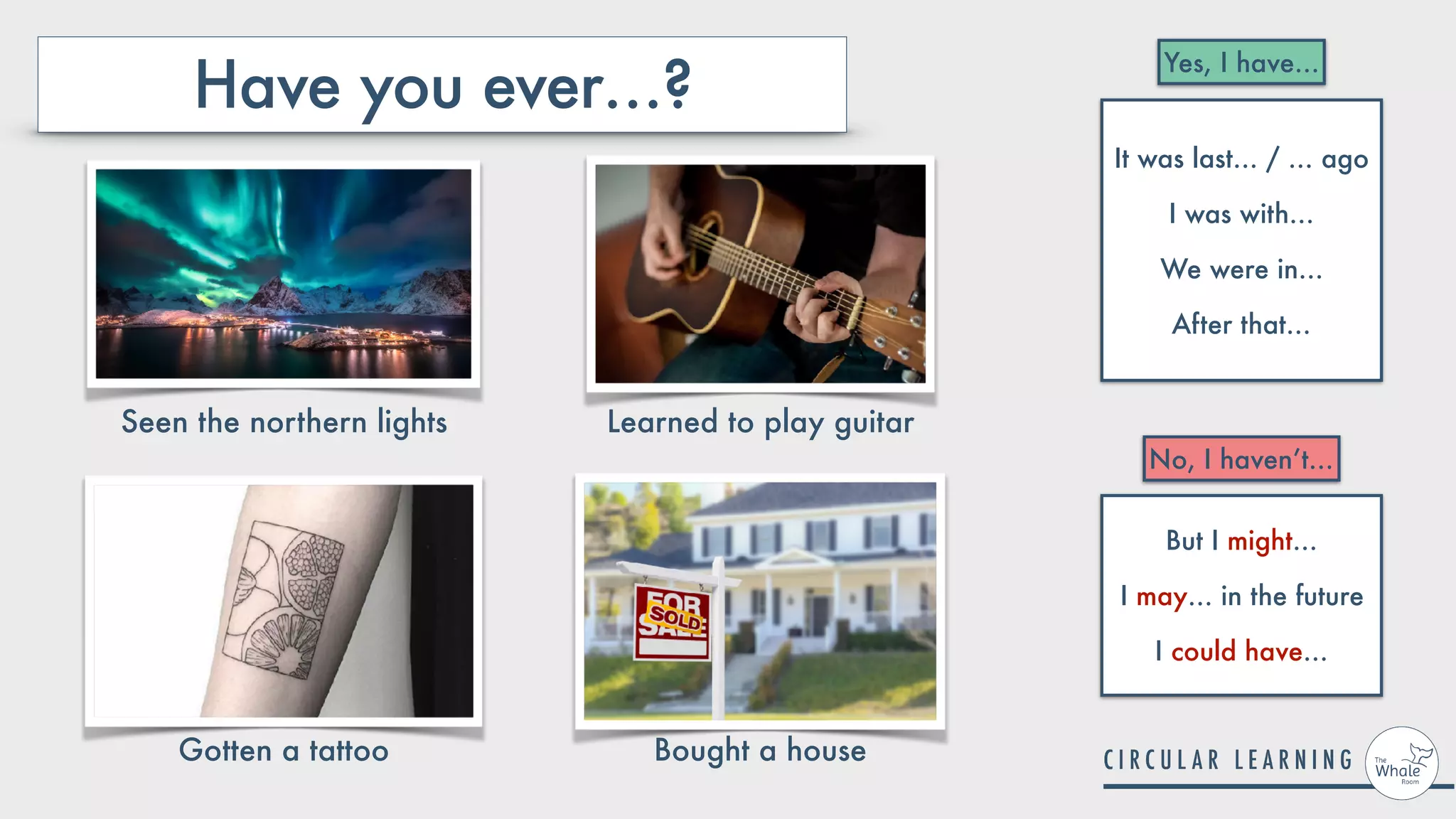 Have you ever...?

Seen the northern lights

Learned to play guitar

Gotten a tattoo

FOR SALE
SOLD

Bought a house

Yes, I have...

It was last... / ... ago

I was with...

We were in...

After that...

No, I haven't...

But I might...

I may... in the future

I could have...

CIRCULAR LEARNING

The Whale Room